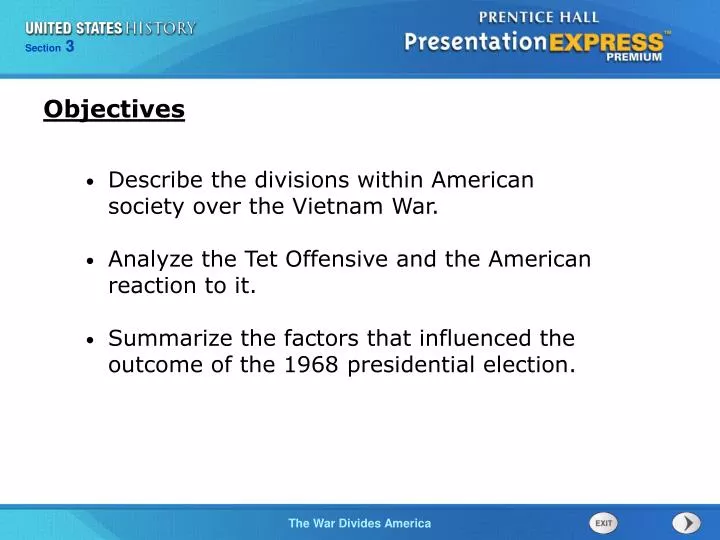 UNITED STATES HISTORY
Section 3

PRENTICE HALL
PresentationEXPRESS™
PREMIUM

Objectives

• Describe the divisions within American society over the Vietnam War.

• Analyze the Tet Offensive and the American reaction to it.

• Summarize the factors that influenced the outcome of the 1968 presidential election.

The War Divides America

EXIT